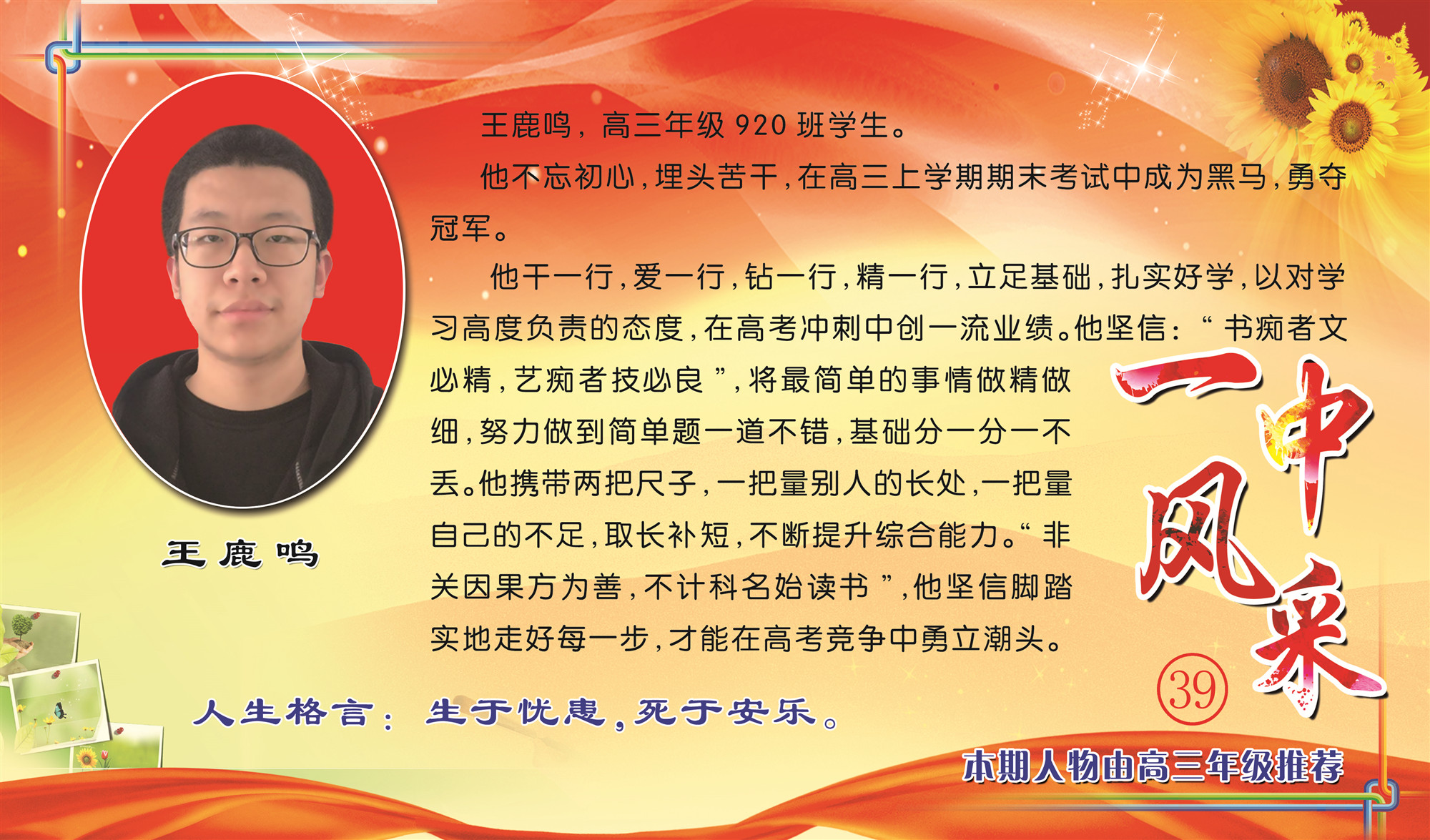 王鹿鸣

王鹿鸣，高三年级 920 班学生。

他不忘初心，埋头苦干，在高三上学期期末考试中成为黑马，勇夺冠军。

他干一行，爱一行，钻一行，精一行，立足基础，扎实好学，以对学习高度负责的态度，在高考冲刺中创一流业绩。他坚信：“书痴者文必精，艺痴者技必良”，将最简单的事情做精做细，努力做到简单题一道不错，基础分一分一不丢。他携带两把尺子，一把量别人的长处，一把量自己的不足，取长补短，不断提升综合能力。“非关因果方为善，不计科名始读书”，他坚信脚踏实地走好每一步，才能在高考竞争中勇立潮头。

一中风采

39

人生格言：生于忧患，死于安乐。

本期人物由高三年级推荐